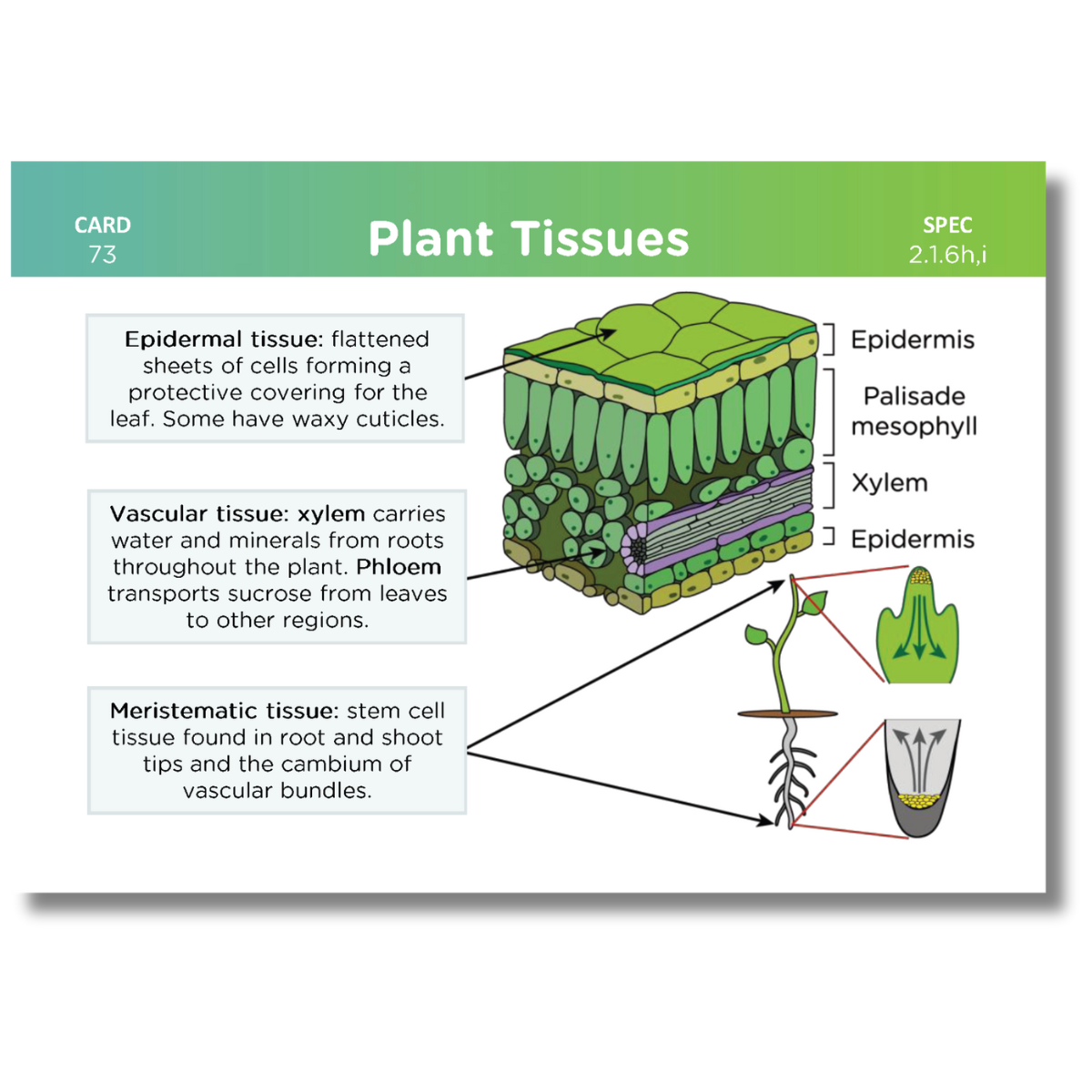 CARD
73

Plant Tissues

SPEC
2.1.6h,i

Epidermal tissue: flattened sheets of cells forming a protective covering for the leaf. Some have waxy cuticles.

Vascular tissue: xylem carries water and minerals from roots throughout the plant. Phloem transports sucrose from leaves to other regions.

Meristematic tissue: stem cell tissue found in root and shoot tips and the cambium of vascular bundles.

Epidermis

Palisade mesophyll

Xylem

Epidermis